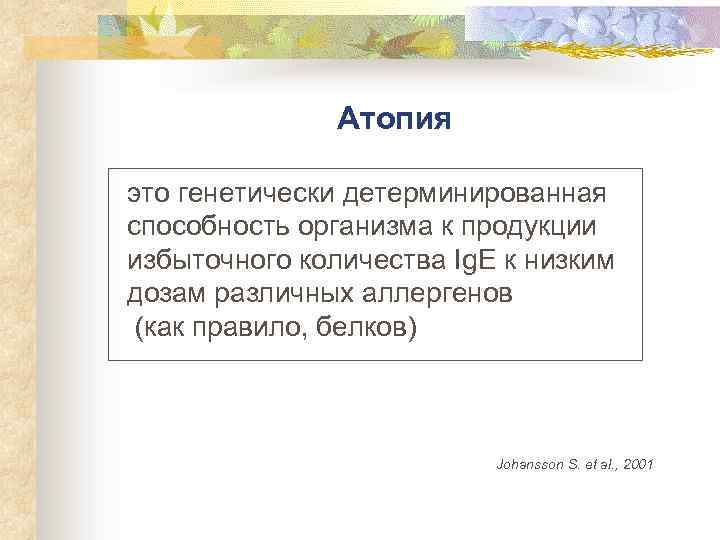 Атопия

это генетически детерминированная способность организма к продукции избыточного количества IgE к низким дозам различных аллергенов (как правило, белков)

Johansson S. et al., 2001